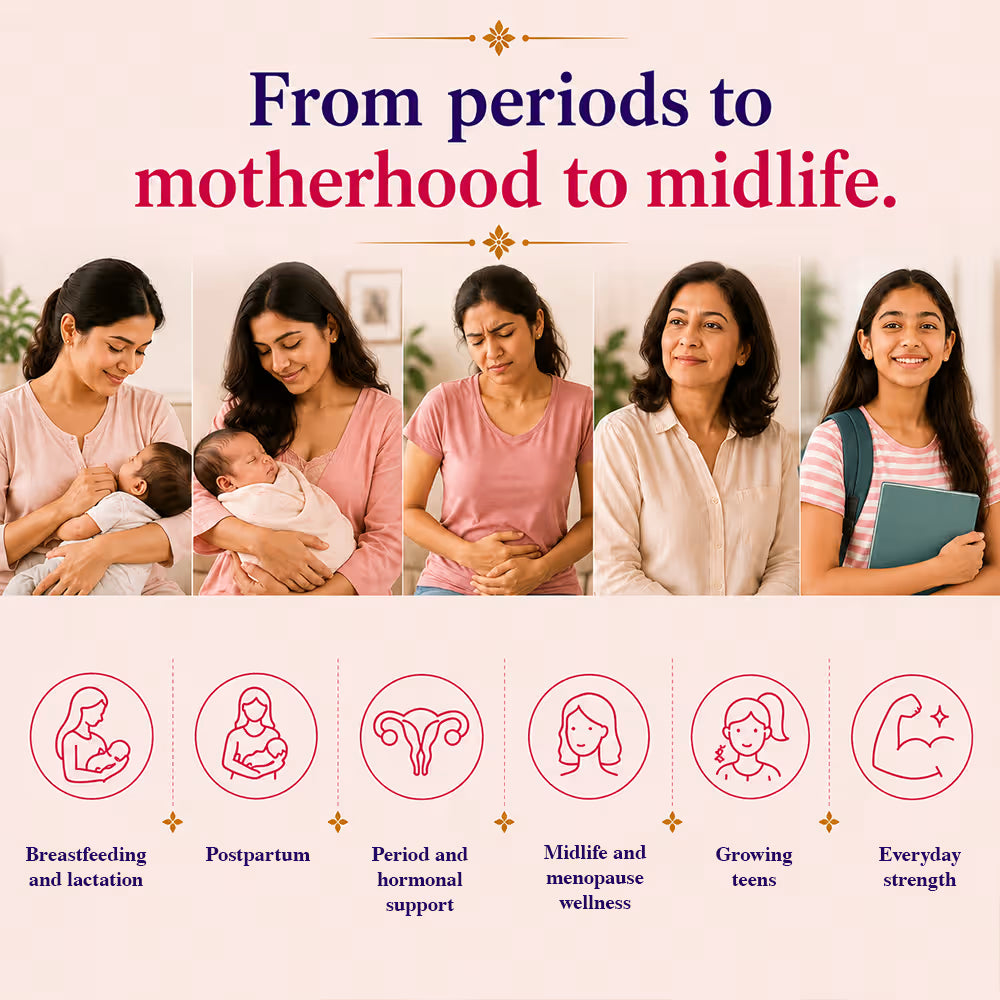 From periods to motherhood to midlife.

Breastfeeding and lactation

Postpartum

Period and hormonal support

Midlife and menopause wellness

Growing teens

Everyday strength